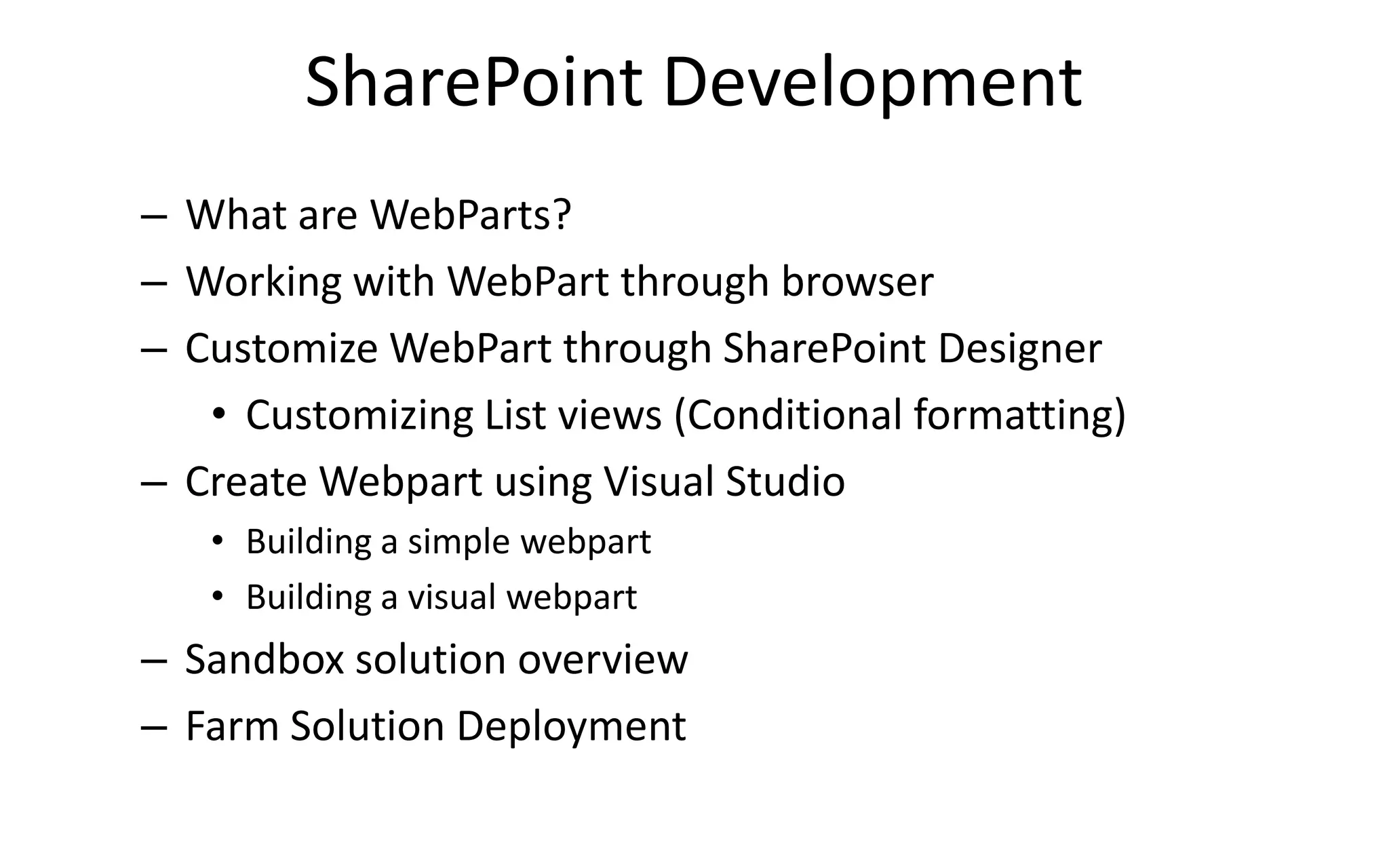 SharePoint Development

– What are WebParts?
– Working with WebPart through browser
– Customize WebPart through SharePoint Designer
  • Customizing List views (Conditional formatting)
– Create Webpart using Visual Studio
  • Building a simple webpart
  • Building a visual webpart
– Sandbox solution overview
– Farm Solution Deployment